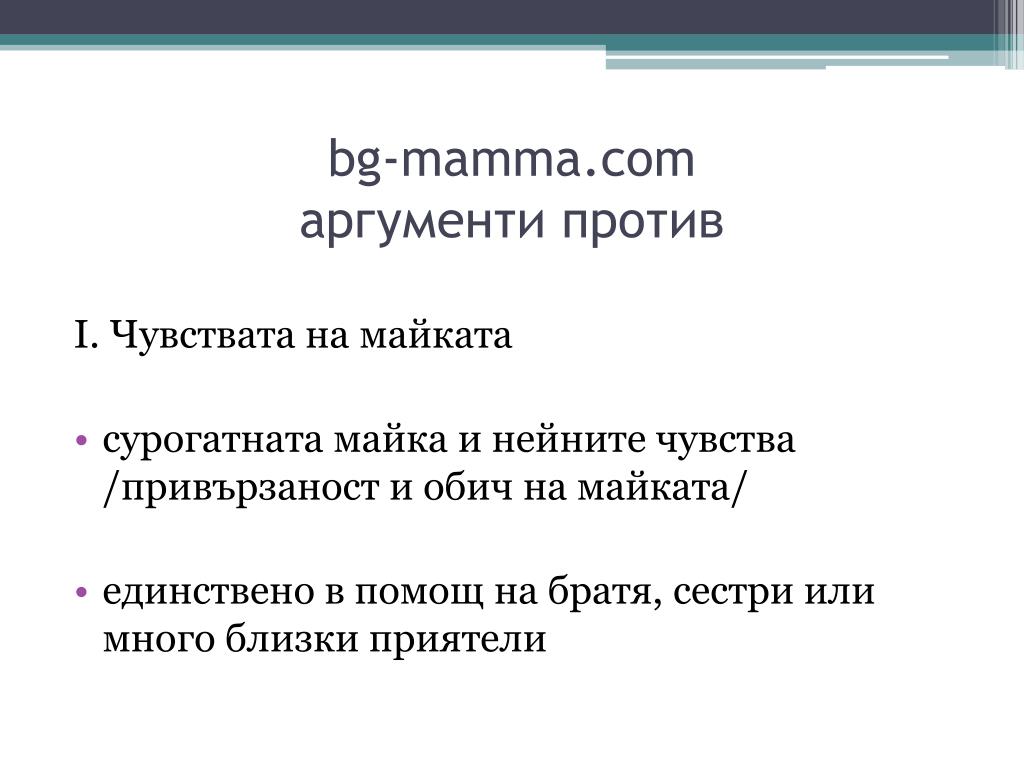 bg-mamma.com
аргументи против

I. Чувствата на майката

• сурогатната майка и нейните чувства /привързаност и обич на майката/

• единствено в помощ на братя, сестри или много близки приятели